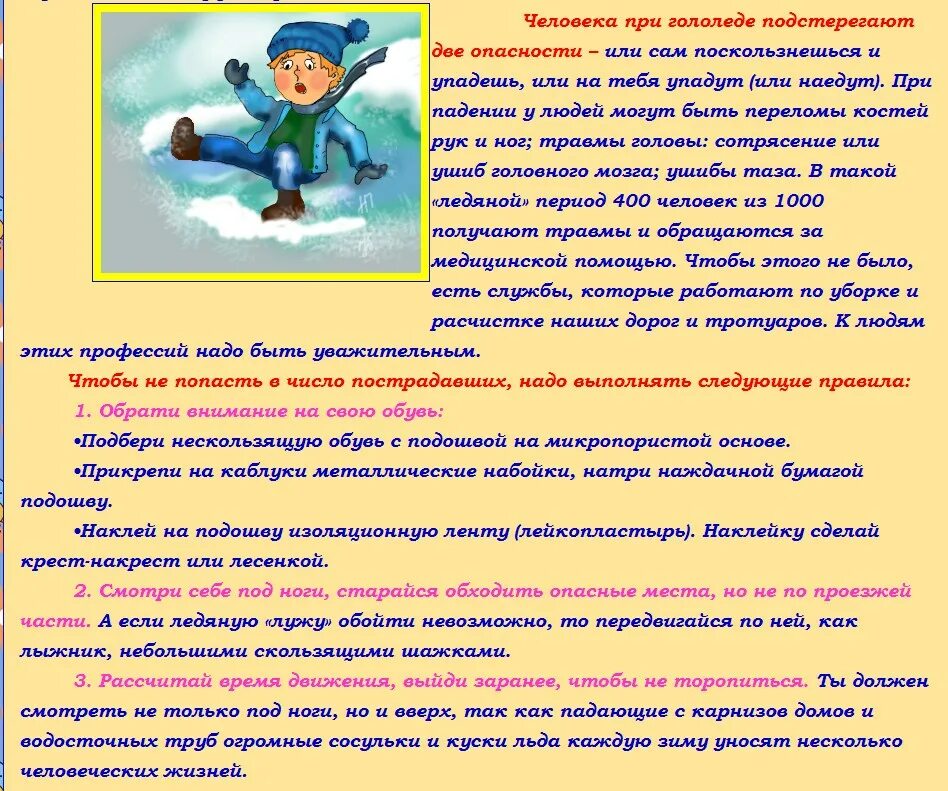 Человека при гололеде подстерегают две опасности – или сам поскользнешься и упадешь, или на тебя упадут (или наедут). При падении у людей могут быть переломы костей рук и ног; травмы головы: сотрясение или ушиб головного мозга; ушибы таза. В такой «ледяной» период 400 человек из 1000 получают травмы и обращаются за медицинской помощью. Чтобы этого не было, есть службы, которые работают по уборке и расчистке наших дорог и тротуаров. К людям этих профессий надо быть уважительным.

Чтобы не попасть в число пострадавших, надо выполнять следующие правила:

1. Обрати внимание на свою обувь:

•Подбери нескользящую обувь с подошвой на микропористой основе.

•Прикрепи на каблуки металлические набойки, натри наждачной бумагой подошву.

•Наклей на подошву изоляционную ленту (лейкопластырь). Наклейку сделай крест-накрест или лесенкой.

2. Смотри себе под ноги, старайся обходить опасные места, но не по проезжей части. А если ледяную «лужу» обойти невозможно, то передвигайся по ней, как лыжник, небольшими скользящими шажками.

3. Рассчитай время движения, выйди заранее, чтобы не торопиться. Ты должен смотреть не только под ноги, но и вверх, так как падающие с карнизов домов и водосточных труб огромные сосульки и куски льда каждую зиму уносят несколько человеческих жизней.